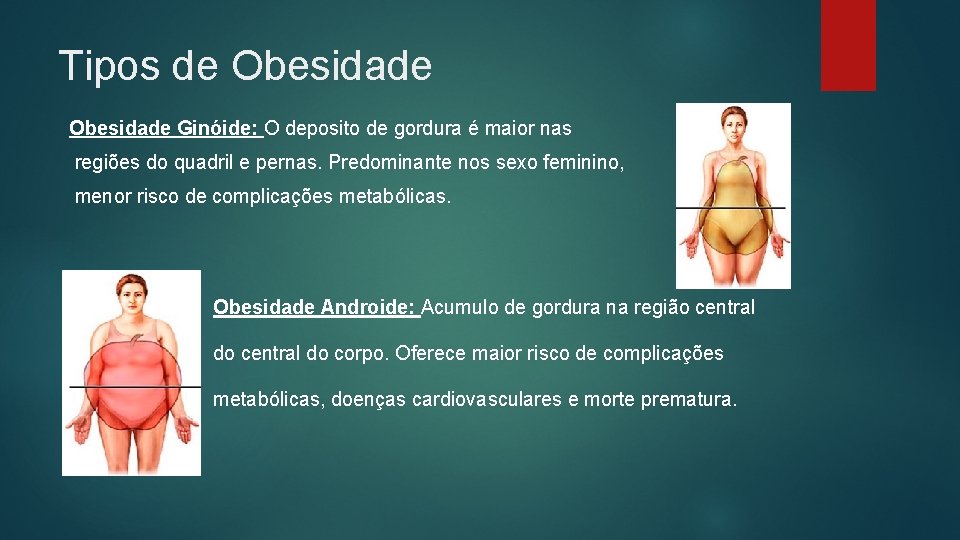 Tipos de Obesidade

Obesidade Ginóide: O deposito de gordura é maior nas regiões do quadril e pernas. Predominante nos sexo feminino, menor risco de complicações metabólicas.

Obesidade Androide: Acumulo de gordura na região central do central do corpo. Oferece maior risco de complicações metabólicas, doenças cardiovasculares e morte prematura.